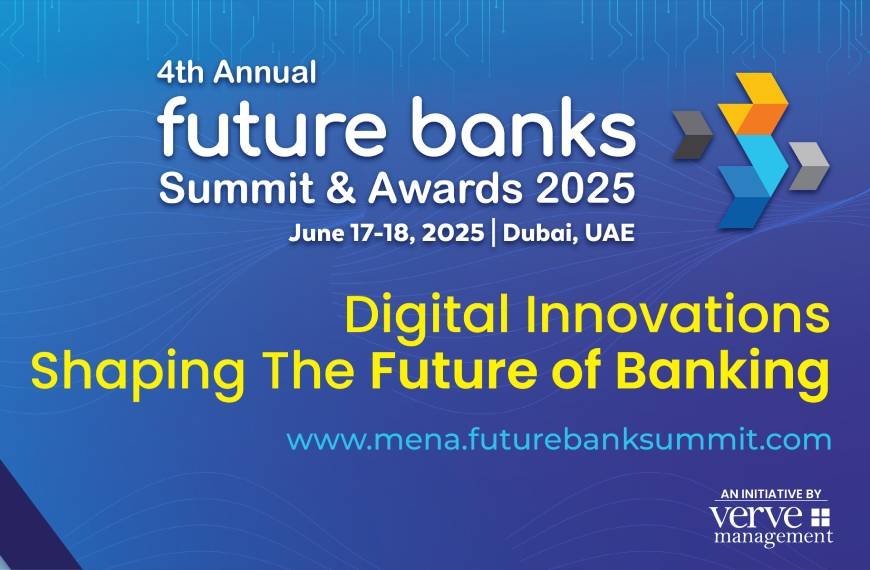 4th Annual
future banks
Summit & Awards 2025
June 17-18, 2025 | Dubai, UAE

Digital Innovations
Shaping The Future of Banking

www.mena.futurebanksummit.com

AN INITIATIVE BY
verve
management